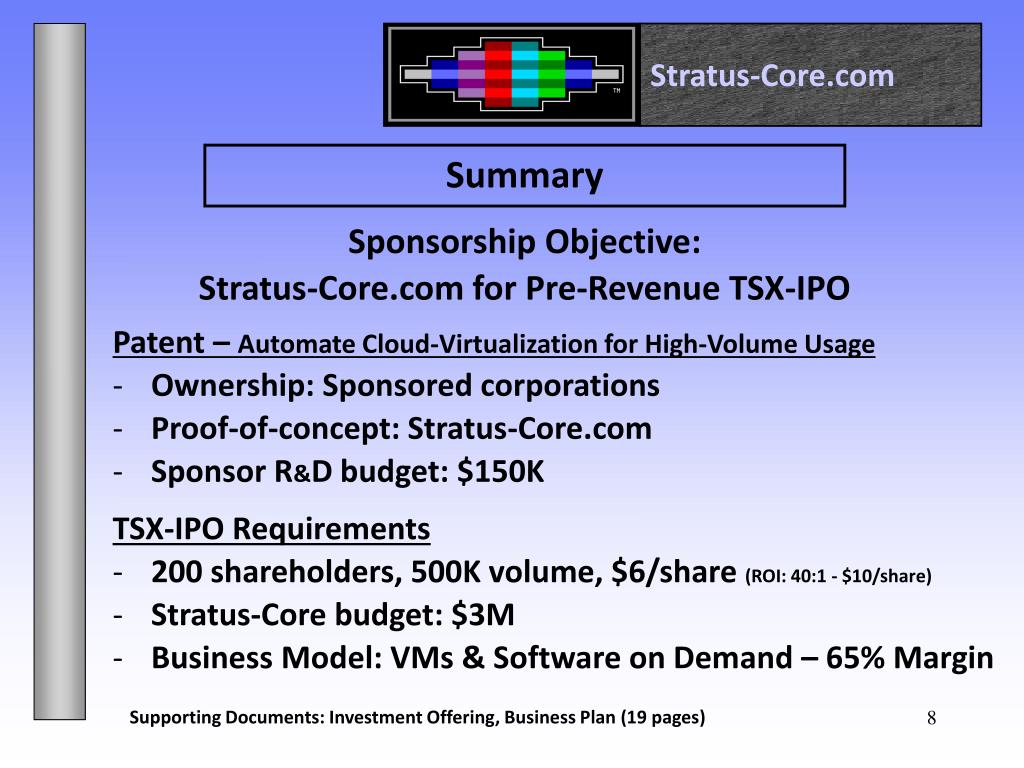 TM

Stratus-Core.com

Summary

Sponsorship Objective:
Stratus-Core.com for Pre-Revenue TSX-IPO

Patent – Automate Cloud-Virtualization for High-Volume Usage
- Ownership: Sponsored corporations
- Proof-of-concept: Stratus-Core.com
- Sponsor R&D budget: $150K

TSX-IPO Requirements
- 200 shareholders, 500K volume, $6/share (ROI: 40:1 - $10/share)
- Stratus-Core budget: $3M
- Business Model: VMs & Software on Demand – 65% Margin

Supporting Documents: Investment Offering, Business Plan (19 pages)

8